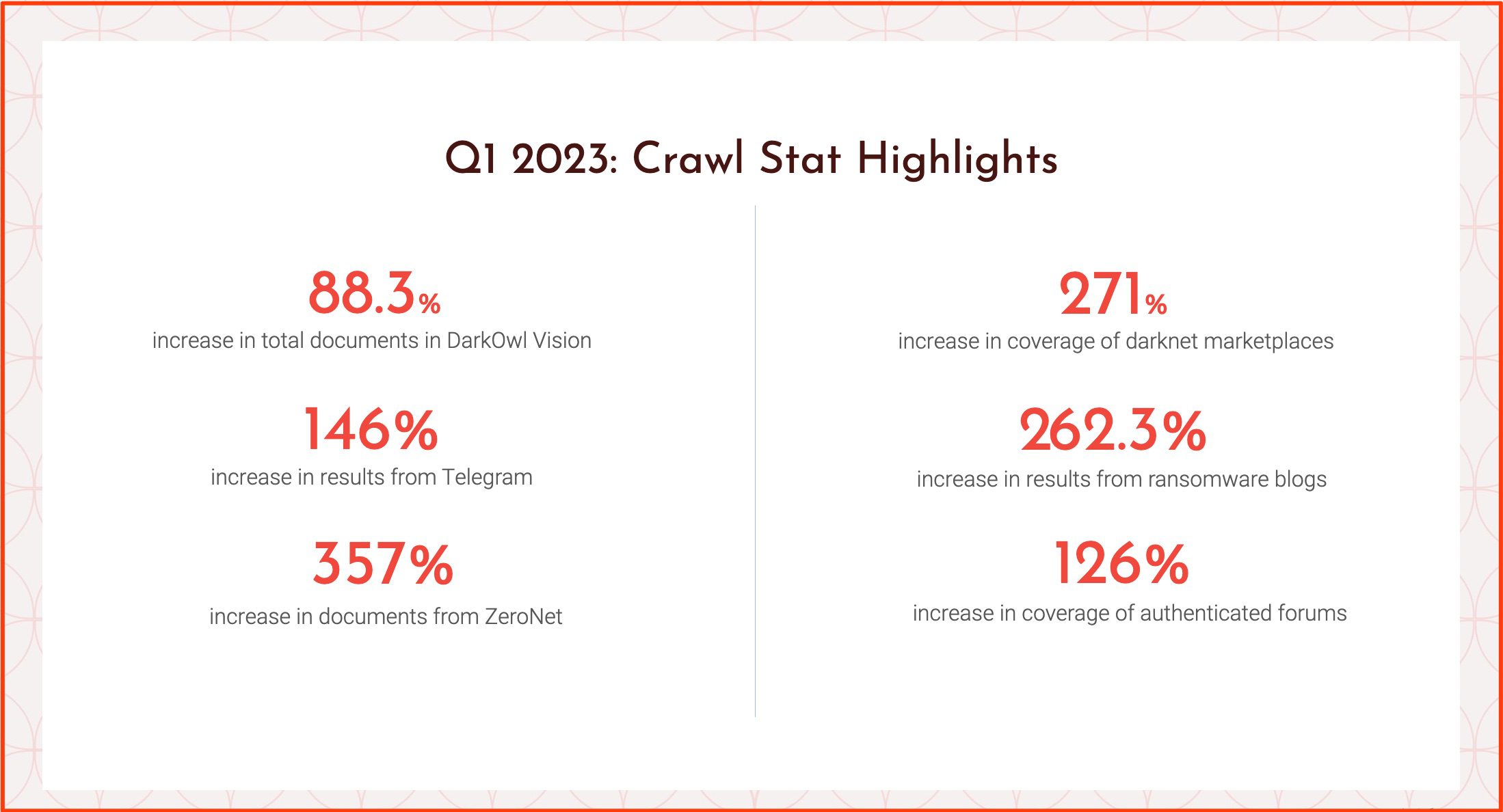 Q1 2023: Crawl Stat Highlights

88.3%
increase in total documents in DarkOwl Vision

146%
increase in results from Telegram

357%
increase in documents from ZeroNet

271%
increase in coverage of darknet marketplaces

262.3%
increase in results from ransomware blogs

126%
increase in coverage of authenticated forums